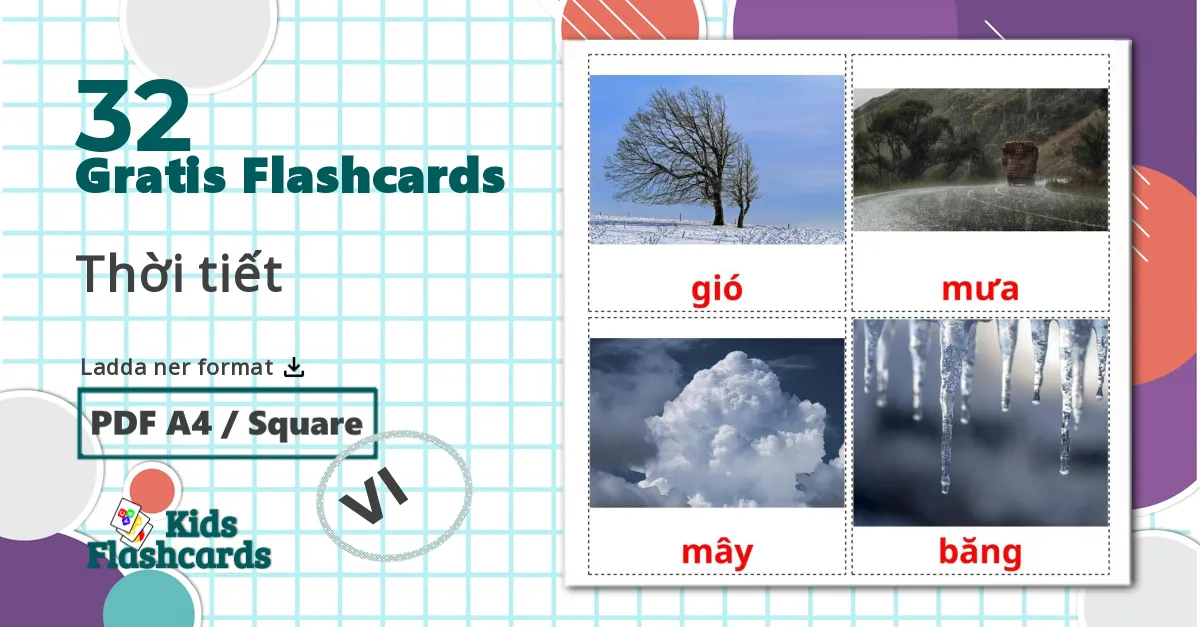 32
Gratis Flashcards

Thời tiết

Ladda ner format

PDF A4 / Square

VI

Kids Flashcards

gió

mưa

mây

băng